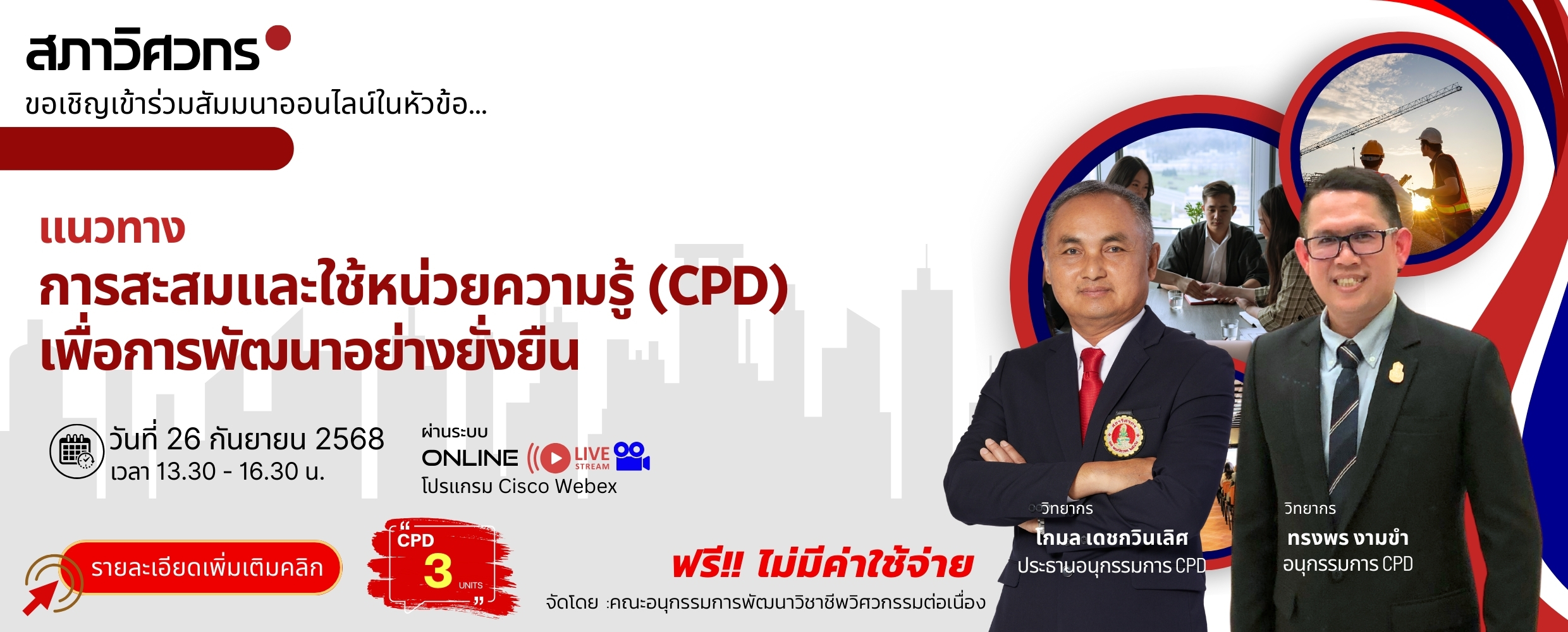 สภาวิศวกร

ขอเชิญเข้าร่วมสัมมนาออนไลน์ในหัวข้อ...

แนวทาง
การสะสมและใช้หน่วยความรู้ (CPD)
เพื่อการพัฒนาอย่างยั่งยืน

วันที่ 26 กันยายน 2568
เวลา 13.30 - 16.30 น.

ผ่านระบบ
ONLINE LIVE STREAM
โปรแกรม Cisco Webex

รายละเอียดเพิ่มเติมคลิก

CPD 3 UNITS

ฟรี!! ไม่มีค่าใช้จ่าย

จัดโดย :คณะอนุกรรมการพัฒนาวิชาชีพวิศวกรรมต่อเนื่อง

วิทยากร
โกมล เดชกวินเลิศ
ประธานอนุกรรมการ CPD

วิทยากร
ทรงพร งามขำ
อนุกรรมการ CPD